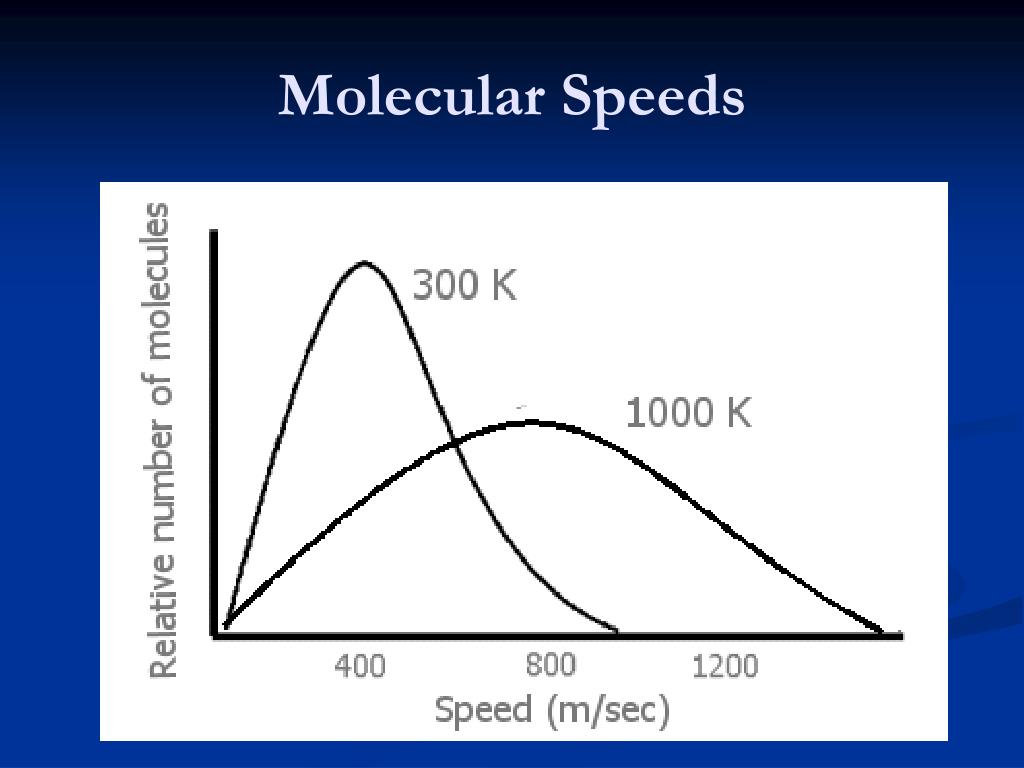 Molecular Speeds

Relative number of molecules

300 K

1000 K

400

800

1200

Speed (m/sec)